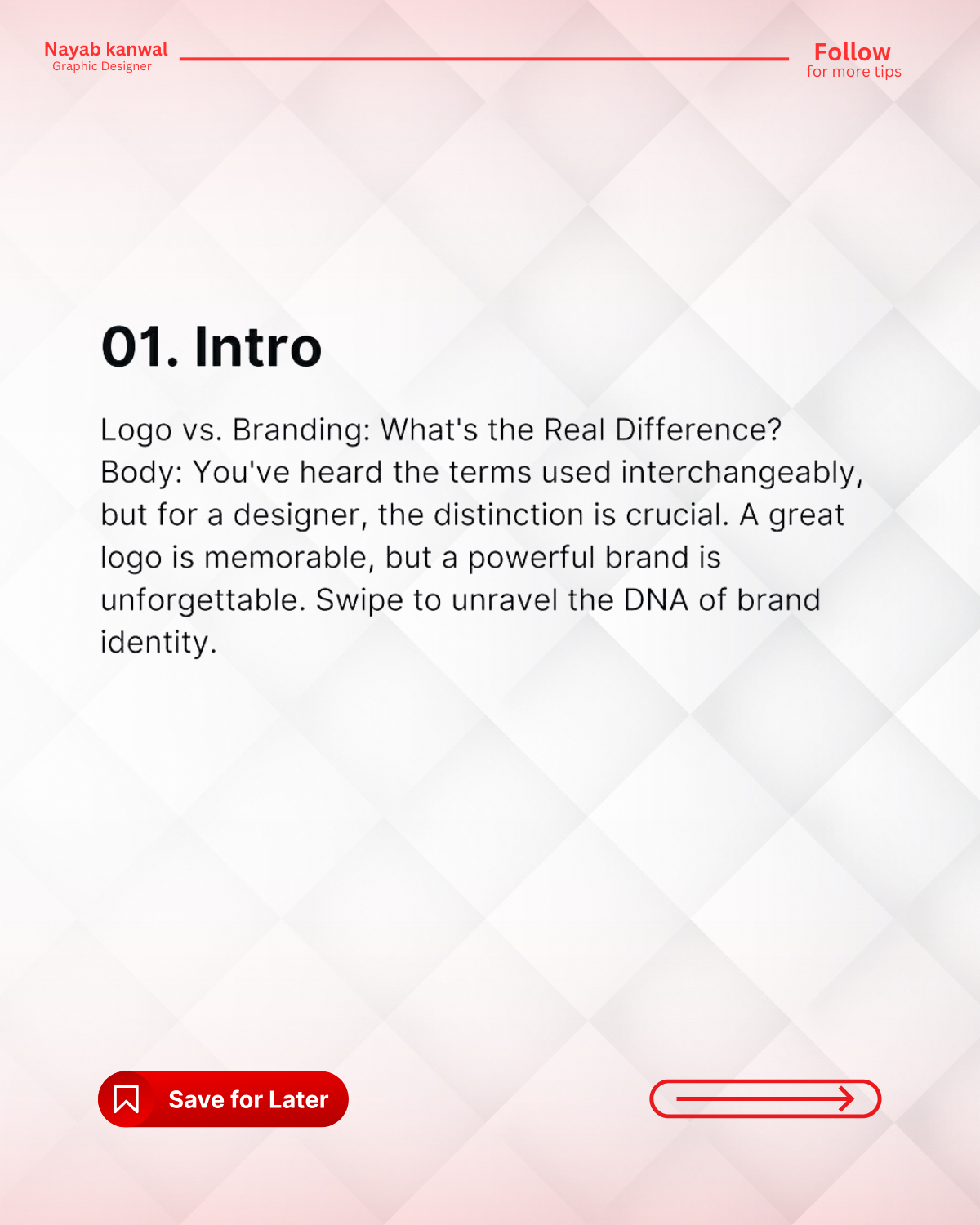 Nayab kanwal
Graphic Designer

Follow
for more tips

01. Intro

Logo vs. Branding: What's the Real Difference? Body: You've heard the terms used interchangeably, but for a designer, the distinction is crucial. A great logo is memorable, but a powerful brand is unforgettable. Swipe to unravel the DNA of brand identity.

Save for Later